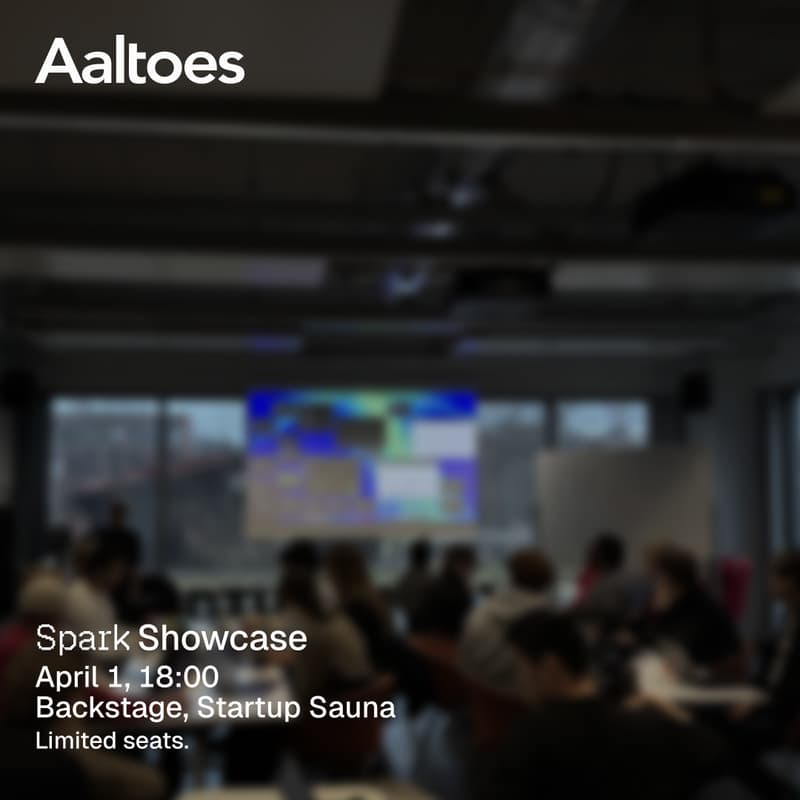 Aaltoes

Spark Showcase
April 1, 18:00
Backstage, Startup Sauna
Limited seats.